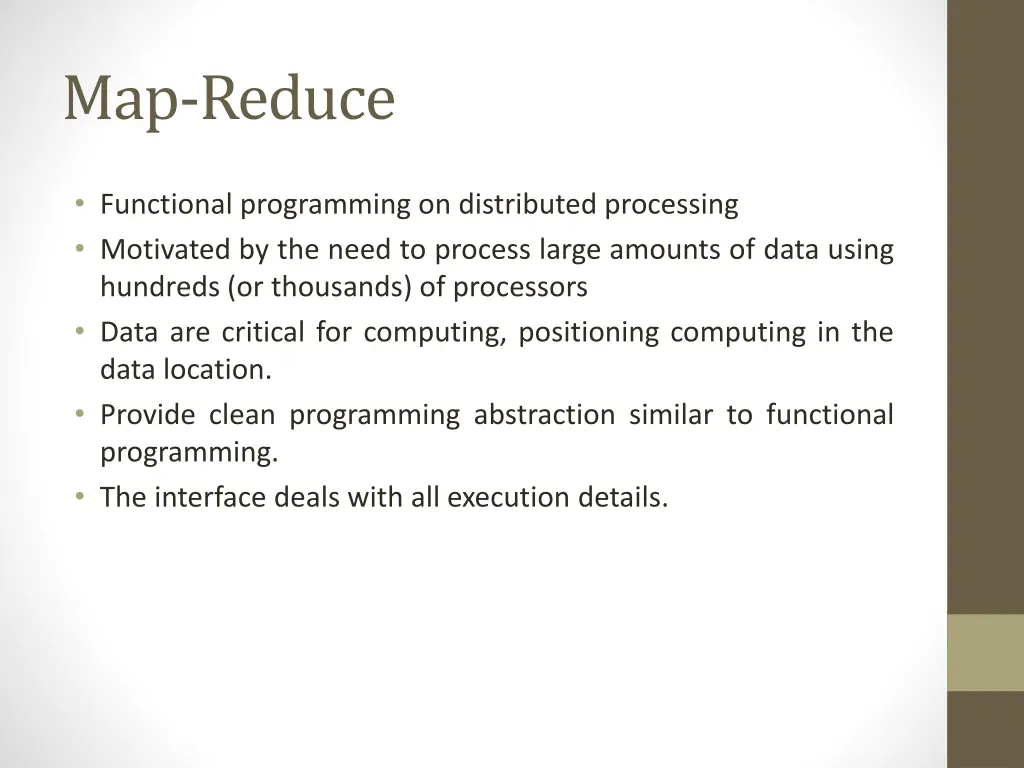 Map-Reduce

• Functional programming on distributed processing
• Motivated by the need to process large amounts of data using hundreds (or thousands) of processors
• Data are critical for computing, positioning computing in the data location.
• Provide clean programming abstraction similar to functional programming.
• The interface deals with all execution details.